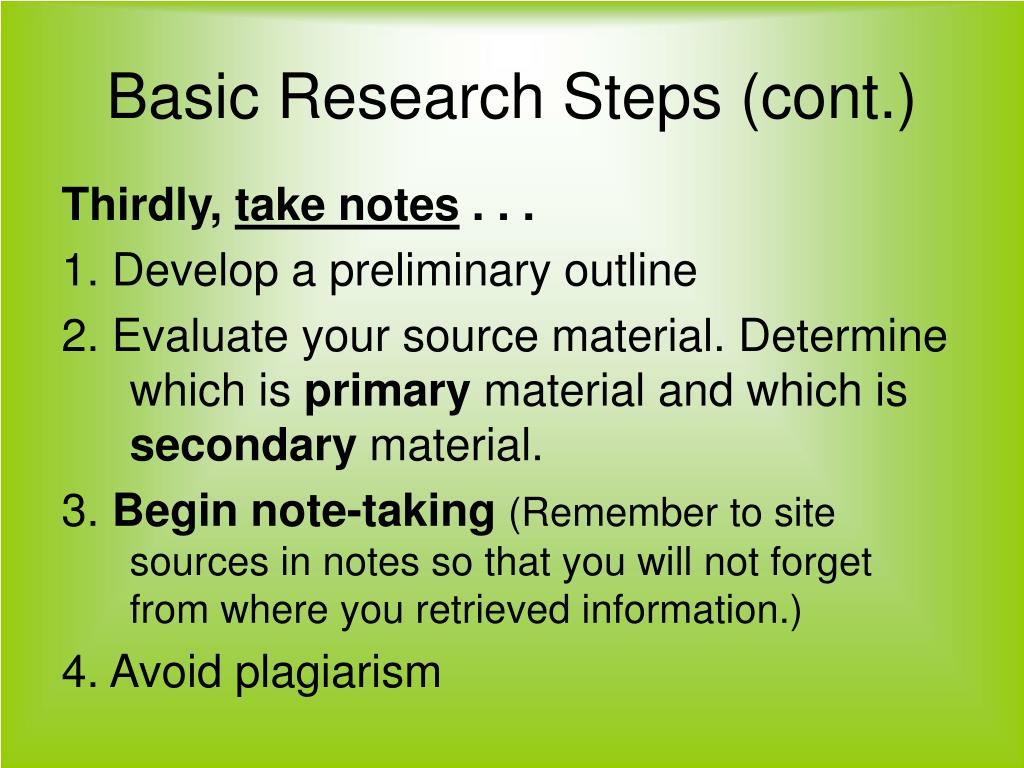 Basic Research Steps (cont.)

Thirdly, take notes . . .

1. Develop a preliminary outline

2. Evaluate your source material. Determine which is primary material and which is secondary material.

3. Begin note-taking (Remember to site sources in notes so that you will not forget from where you retrieved information.)

4. Avoid plagiarism